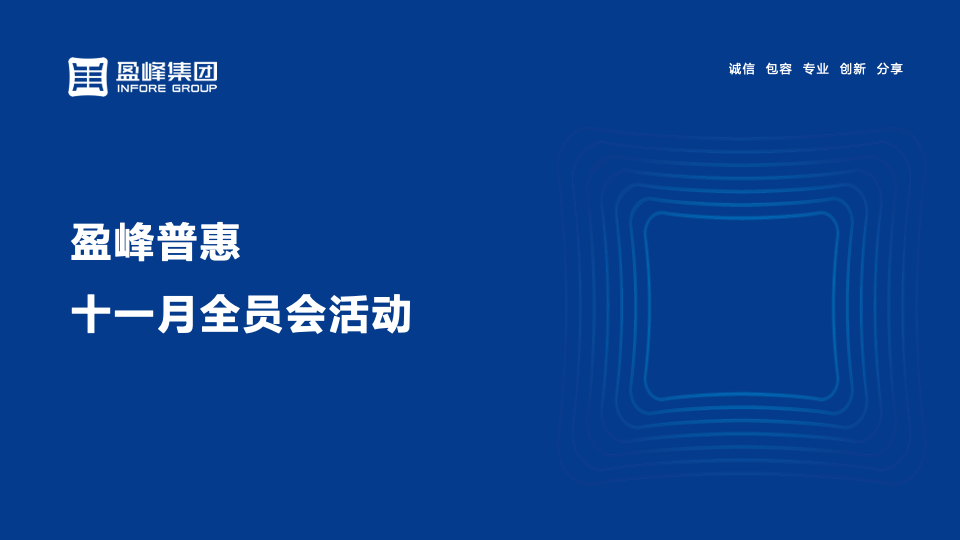 盈峰集团
INFORE GROUP

诚信 包容 专业 创新 分享

盈峰普惠

十一月全员会活动